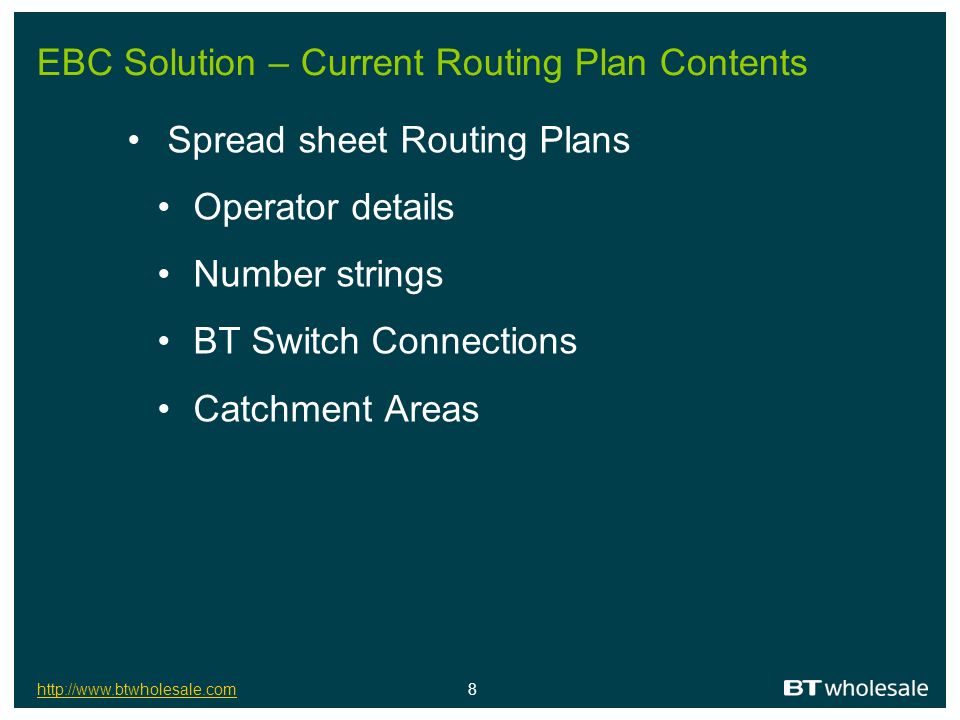 EBC Solution – Current Routing Plan Contents

• Spread sheet Routing Plans

• Operator details

• Number strings

• BT Switch Connections

• Catchment Areas

http://www.btwholesale.com

8

BT wholesale